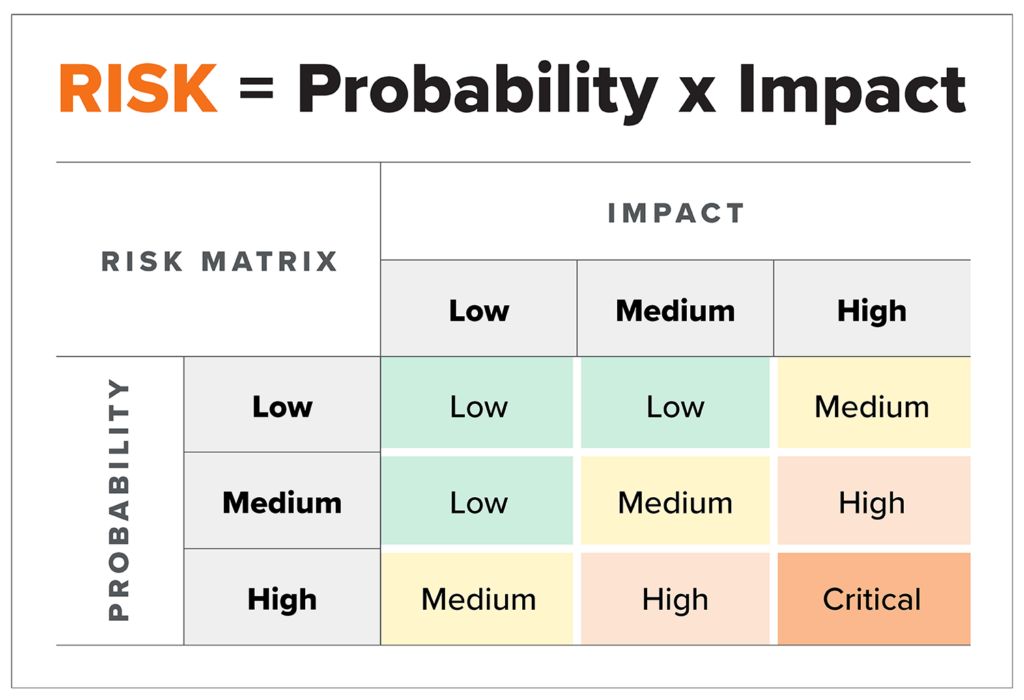 RISK = Probability x Impact

| RISK MATRIX | | IMPACT | | |
|---|---|---|---|---|
| | | Low | Medium | High |
| PROBABILITY | Low | Low | Low | Medium |
| | Medium | Low | Medium | High |
| | High | Medium | High | Critical |